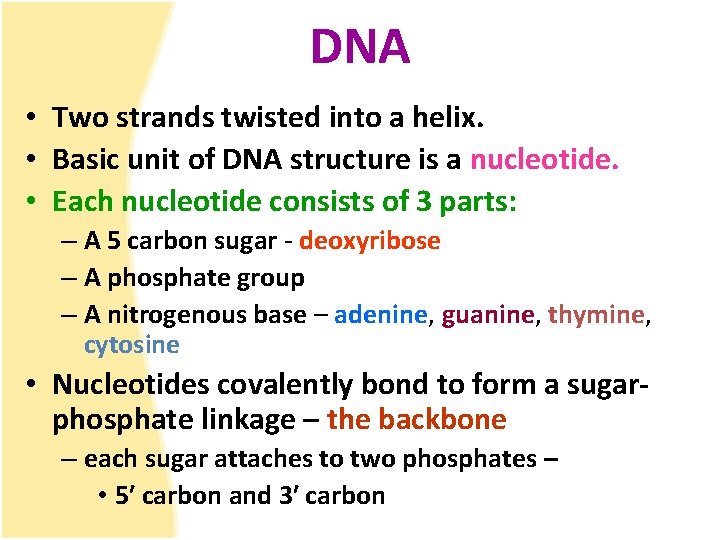 DNA

• Two strands twisted into a helix.
• Basic unit of DNA structure is a nucleotide.
• Each nucleotide consists of 3 parts:
– A 5 carbon sugar - deoxyribose
– A phosphate group
– A nitrogenous base – adenine, guanine, thymine, cytosine
• Nucleotides covalently bond to form a sugar-phosphate linkage – the backbone
– each sugar attaches to two phosphates –
• 5′ carbon and 3′ carbon